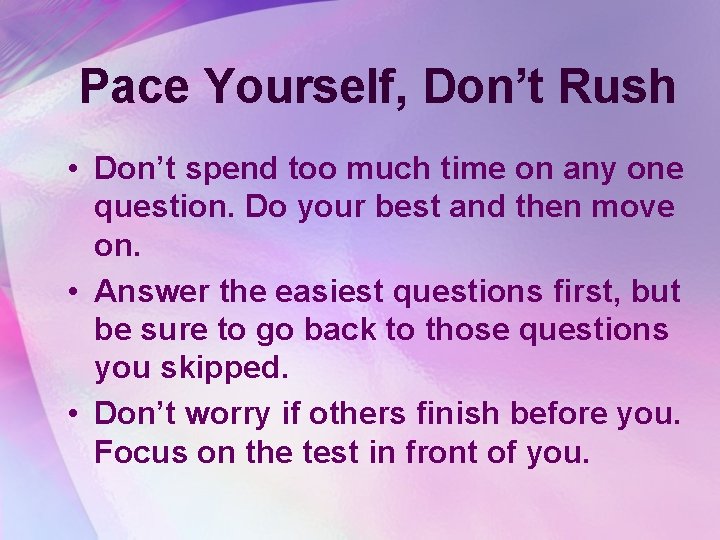 Pace Yourself, Don’t Rush

• Don’t spend too much time on any one question. Do your best and then move on.
• Answer the easiest questions first, but be sure to go back to those questions you skipped.
• Don’t worry if others finish before you. Focus on the test in front of you.